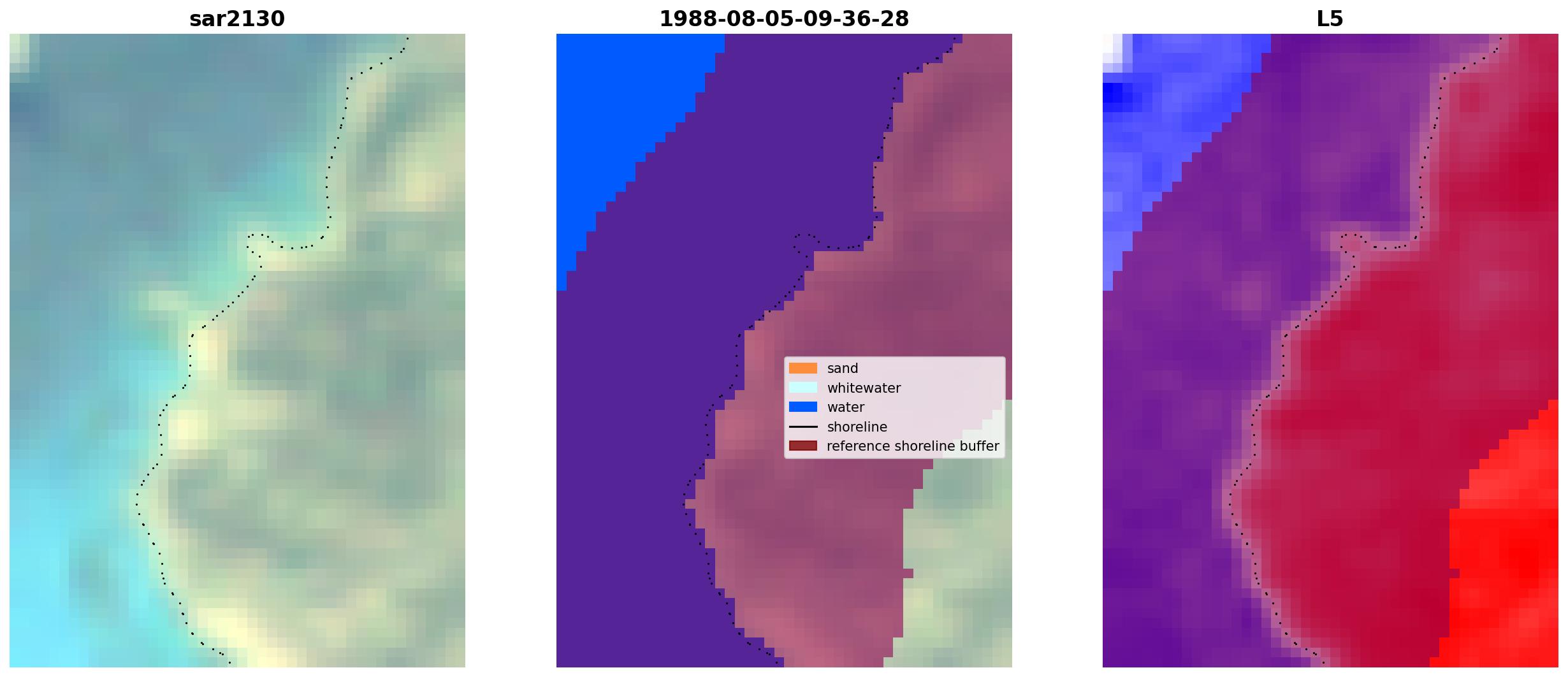 sar2130

1988-08-05-09-36-28

sand
whitewater
water
shoreline
reference shoreline buffer

L5